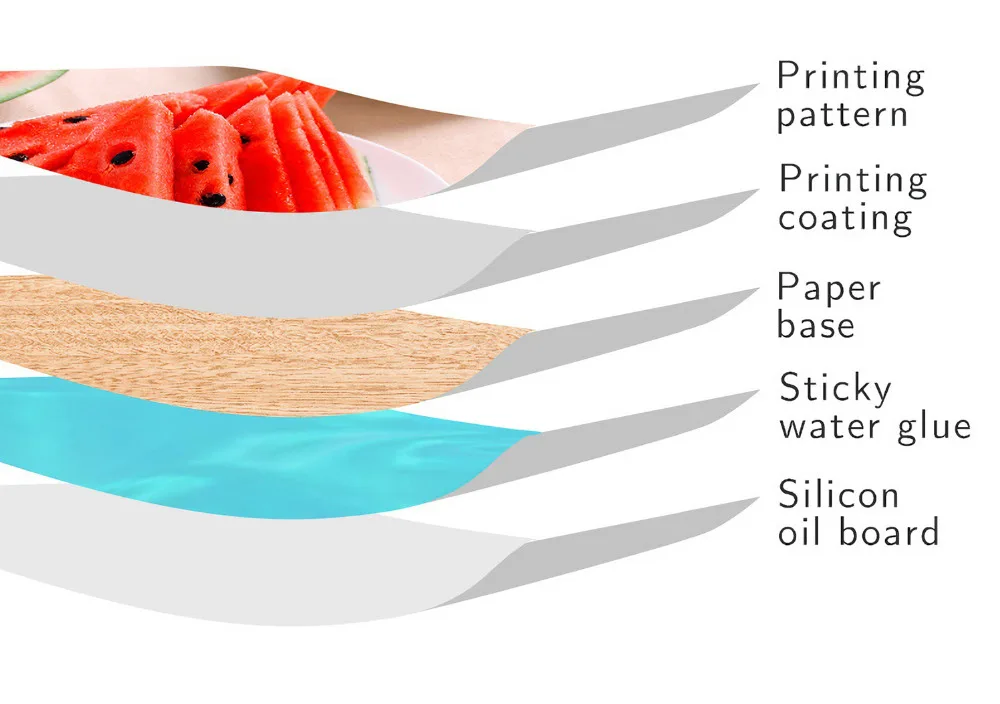 Printing pattern

Printing coating

Paper base

Sticky water glue

Silicon oil board